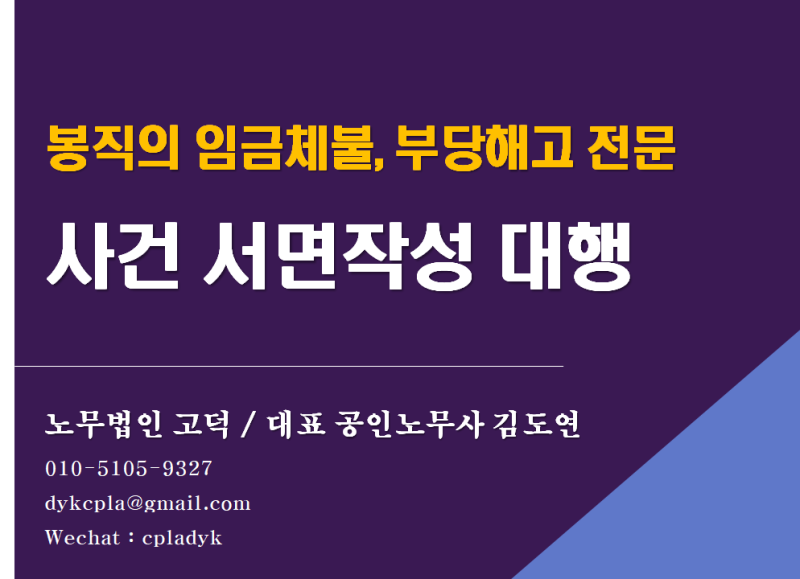 봉직의 임금체불, 부당해고 전문

사건 서면작성 대행

노무법인 고덕 / 대표 공인노무사 김도연

010-5105-9327

dykcpla@gmail.com

Wechat : cpladyk